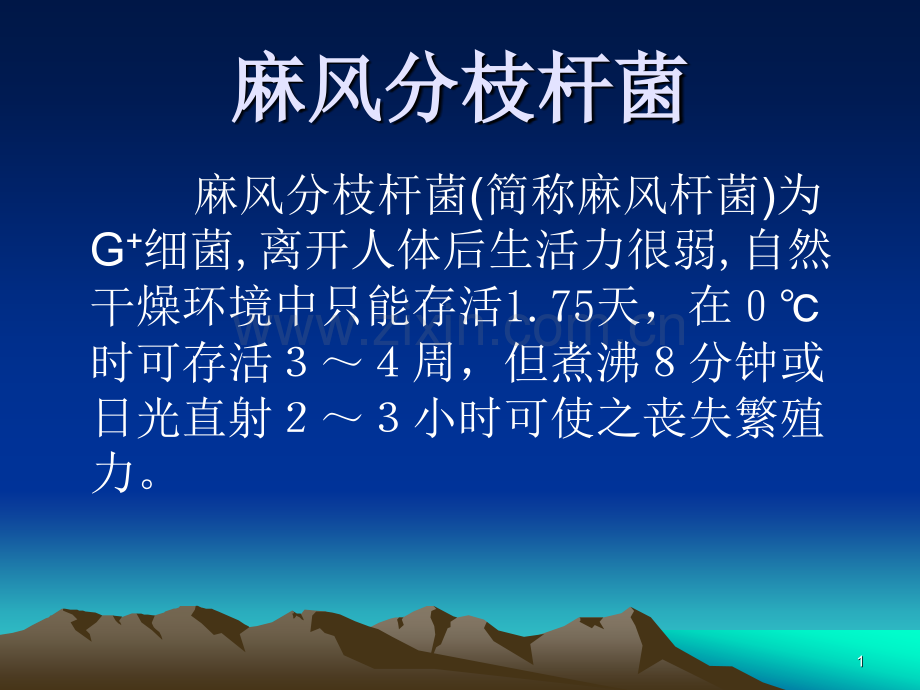 麻风分枝杆菌

麻风分枝杆菌(简称麻风杆菌)为$G^+$细菌, 离开人体后生活力很弱, 自然干燥环境中只能存活1.75天，在０℃时可存活３～４周，但煮沸８分钟或日光直射２～３小时可使之丧失繁殖力。

www.zixin.com.cn

1